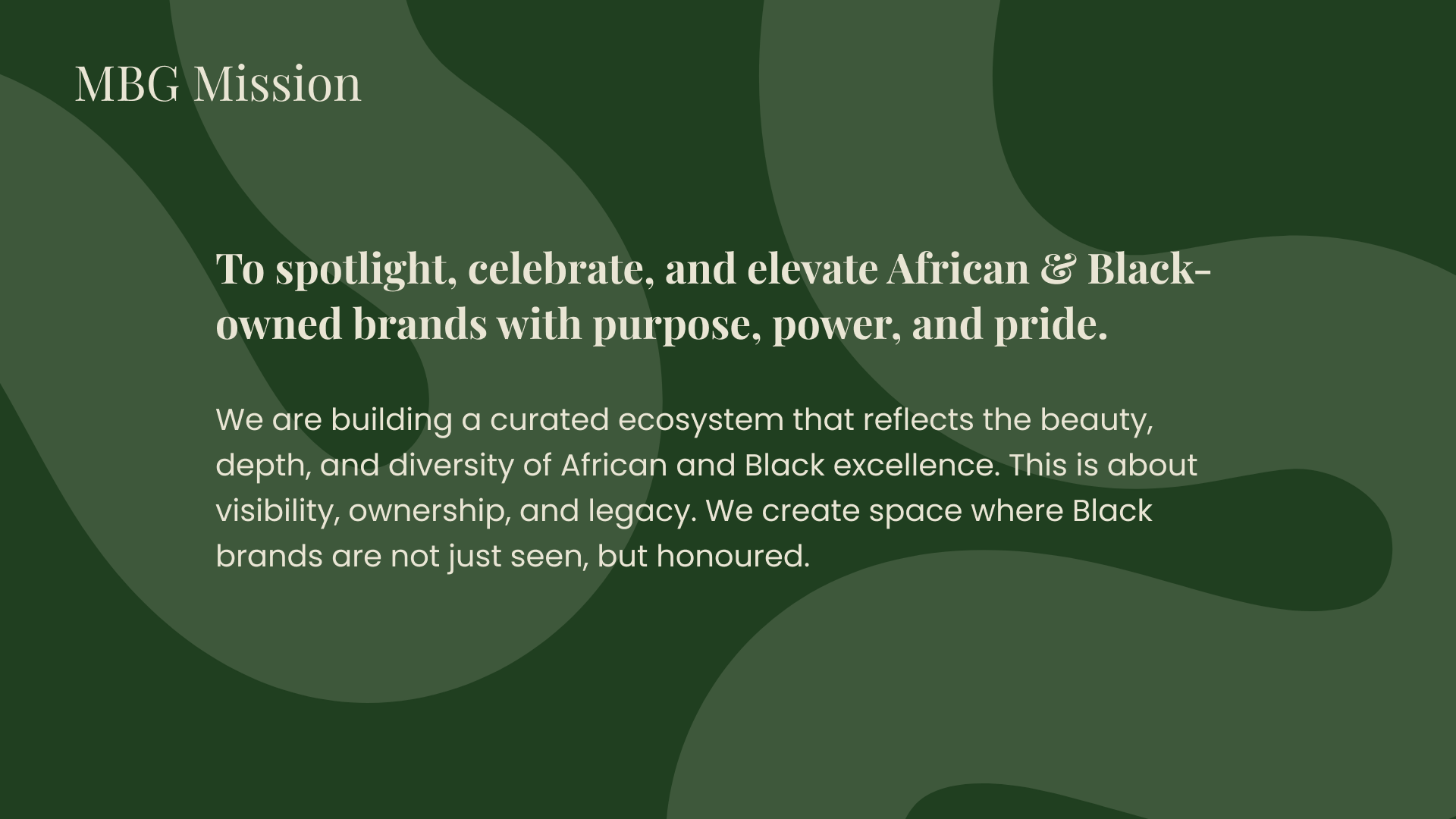 MBG Mission

To spotlight, celebrate, and elevate African & Black-owned brands with purpose, power, and pride.

We are building a curated ecosystem that reflects the beauty, depth, and diversity of African and Black excellence. This is about visibility, ownership, and legacy. We create space where Black brands are not just seen, but honoured.